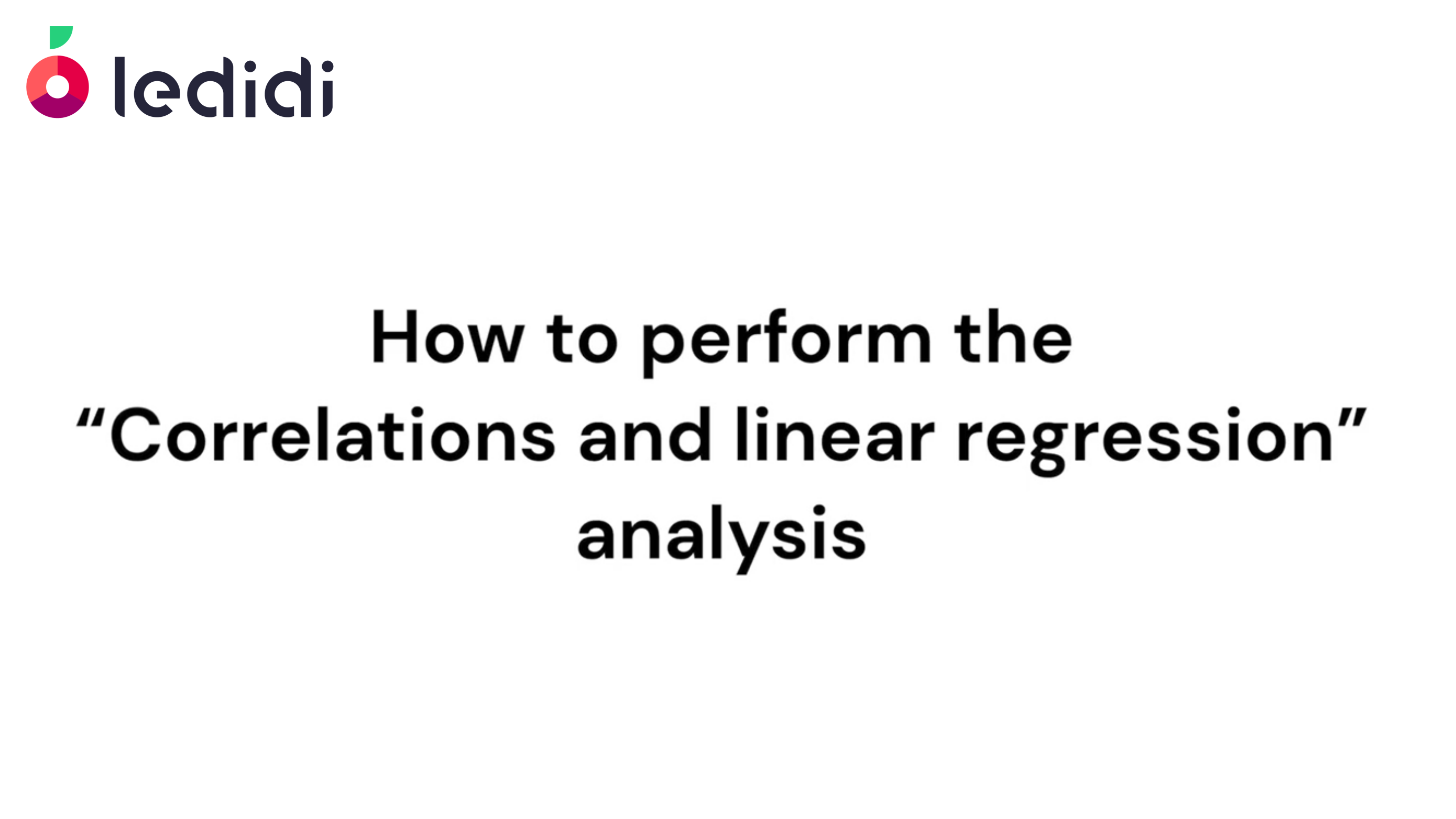 ledidi

How to perform the “Correlations and linear regression” analysis